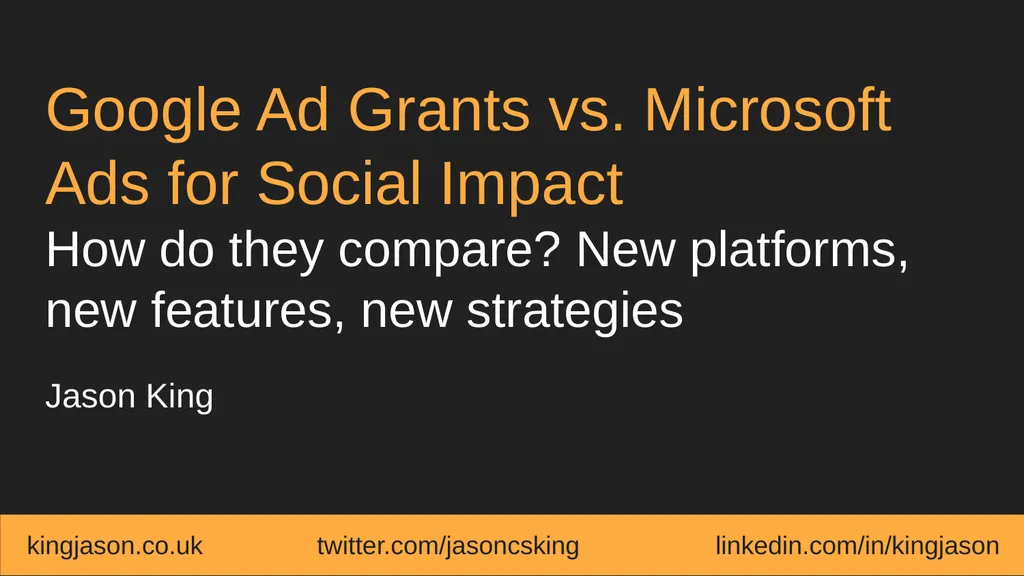 Google Ad Grants vs. Microsoft Ads for Social Impact

How do they compare? New platforms, new features, new strategies

Jason King

kingjason.co.uk twitter.com/jasoncsking linkedin.com/in/kingjason